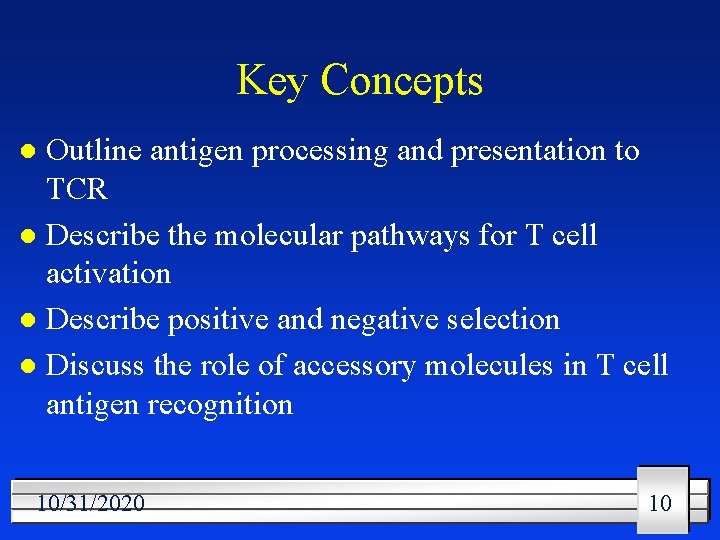 Key Concepts

- Outline antigen processing and presentation to TCR
- Describe the molecular pathways for T cell activation
- Describe positive and negative selection
- Discuss the role of accessory molecules in T cell antigen recognition

10/31/2020

10